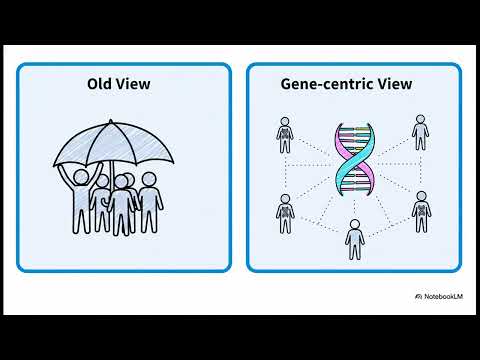 Old View

Gene-centric View

NotebookLM